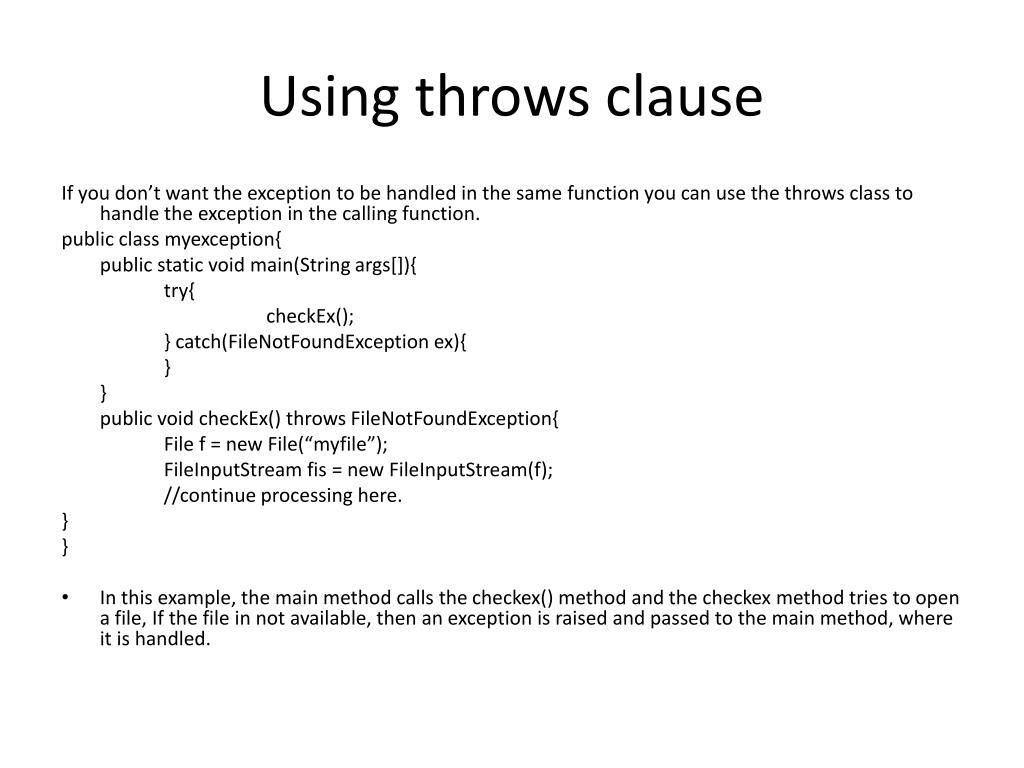 Using throws clause

If you don’t want the exception to be handled in the same function you can use the throws class to handle the exception in the calling function.

public class myexception{
public static void main(String args[]){
try{
checkEx();
} catch(FileNotFoundException ex){
}
}
public void checkEx() throws FileNotFoundException{
File f = new File(“myfile”);
FileInputStream fis = new FileInputStream(f);
//continue processing here.
}
}

• In this example, the main method calls the checkex() method and the checkex method tries to open a file, If the file in not available, then an exception is raised and passed to the main method, where it is handled.